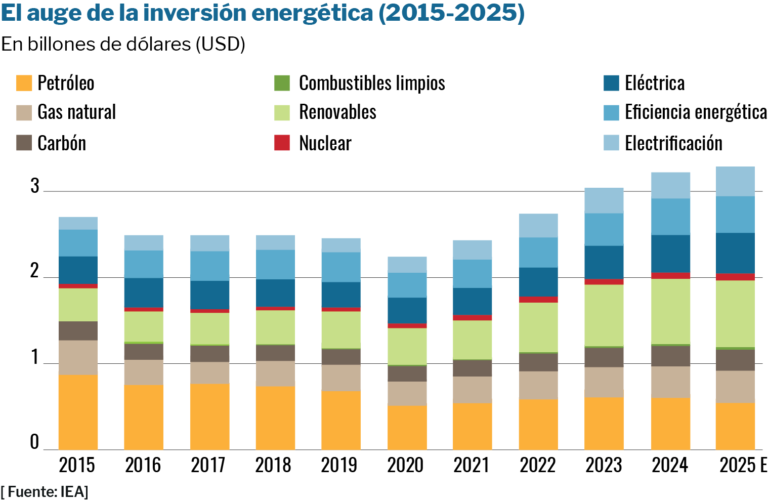 El auge de la inversión energética (2015-2025)

En billones de dólares (USD)

Petróleo
Gas natural
Carbón
Combustibles limpios
Renovables
Nuclear
Eléctrica
Eficiencia energética
Electrificación

3
2
1
0

2015 2016 2017 2018 2019 2020 2021 2022 2023 2024 2025 E

[ Fuente: IEA]